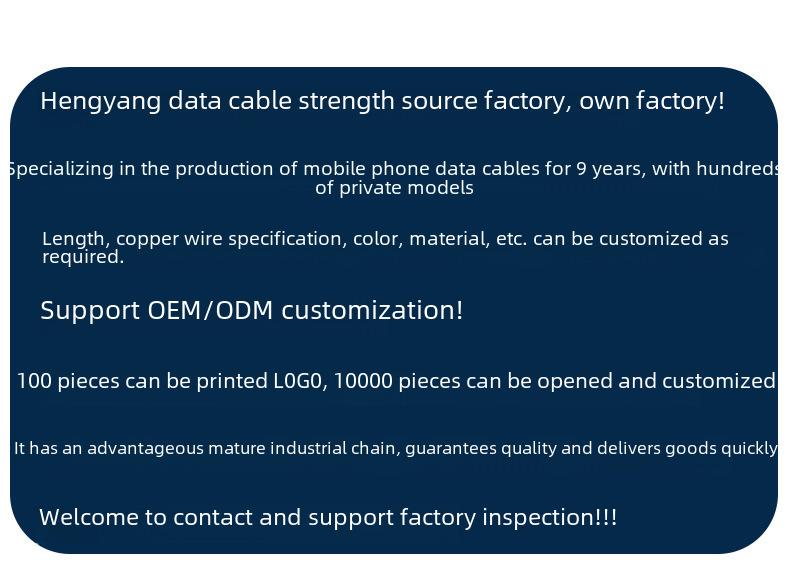 Hengyang data cable strength source factory, own factory!

Specializing in the production of mobile phone data cables for 9 years, with hundreds of private models

Length, copper wire specification, color, material, etc. can be customized as required.

Support OEM/ODM customization!

100 pieces can be printed L0G0, 10000 pieces can be opened and customized

It has an advantageous mature industrial chain, guarantees quality and delivers goods quickly

Welcome to contact and support factory inspection!!!